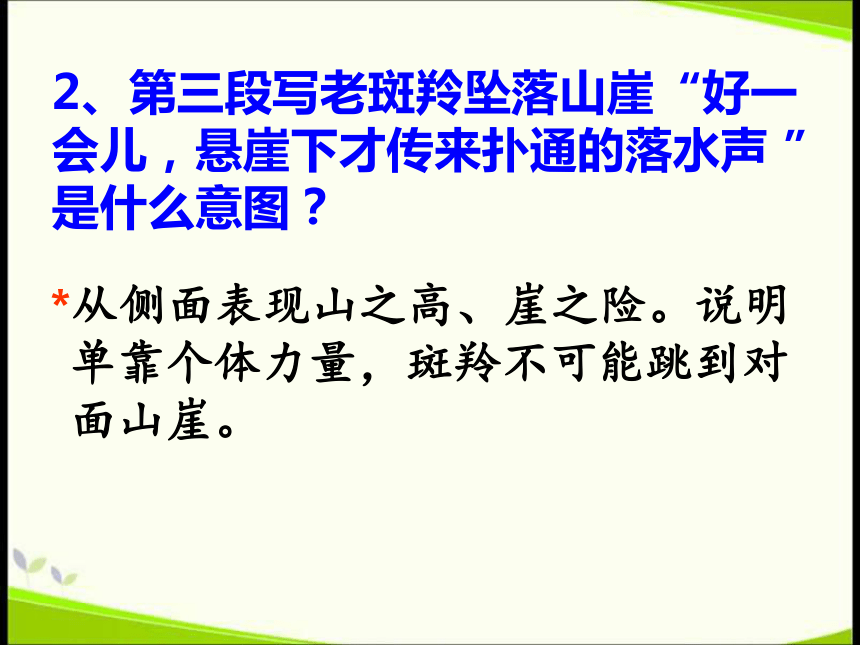 2、第三段写老斑羚坠落山崖“好一会儿，悬崖下才传来扑通的落水声”是什么意图？

*从侧面表现山之高、崖之险。说明单靠个体力量，斑羚不可能跳到对面山崖。